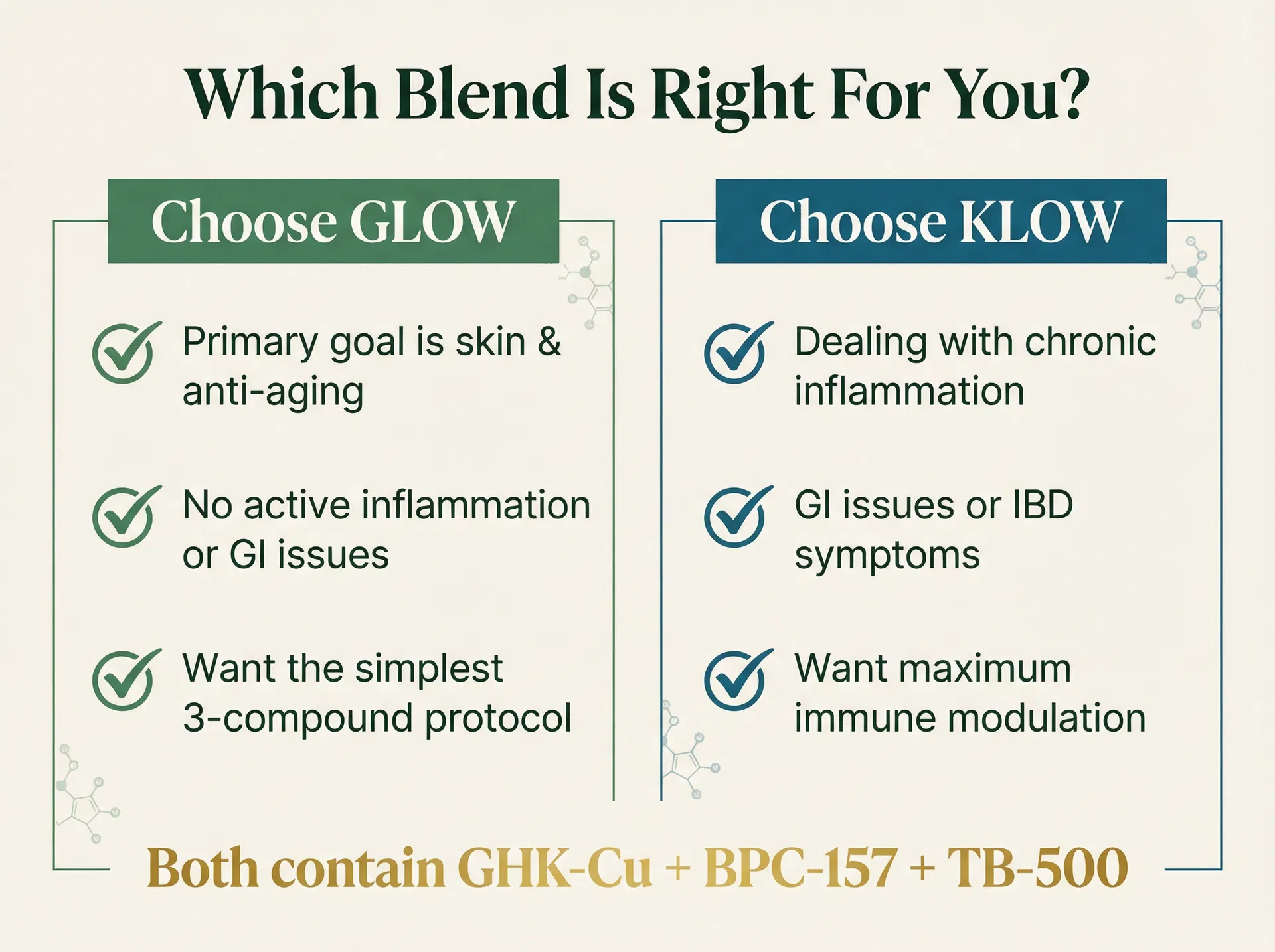 Which Blend Is Right For You?

Choose GLOW

Primary goal is skin & anti-aging

No active inflammation or GI issues

Want the simplest 3-compound protocol

Choose KLOW

Dealing with chronic inflammation

GI issues or IBD symptoms

Want maximum immune modulation

Both contain GHK-Cu + BPC-157 + TB-500